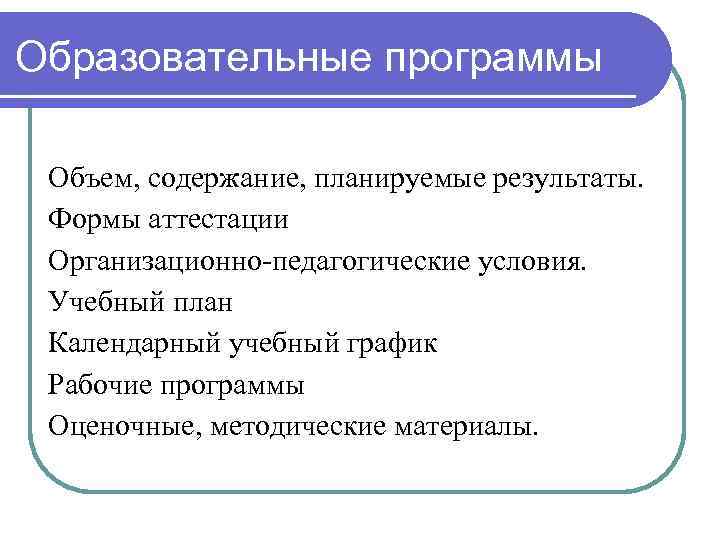 Образовательные программы

Объем, содержание, планируемые результаты.
Формы аттестации
Организационно-педагогические условия.
Учебный план
Календарный учебный график
Рабочие программы
Оценочные, методические материалы.